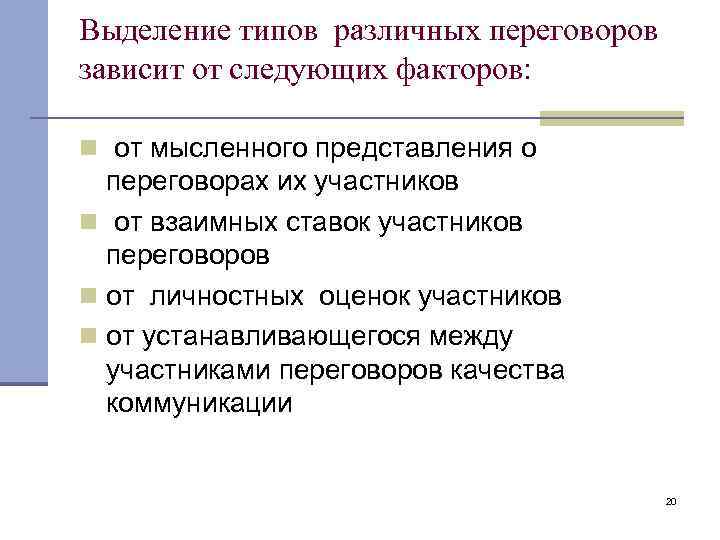 Выделение типов различных переговоров зависит от следующих факторов:

- от мысленного представления о переговорах их участников
- от взаимных ставок участников переговоров
- от личностных оценок участников
- от устанавливающегося между участниками переговоров качества коммуникации

20